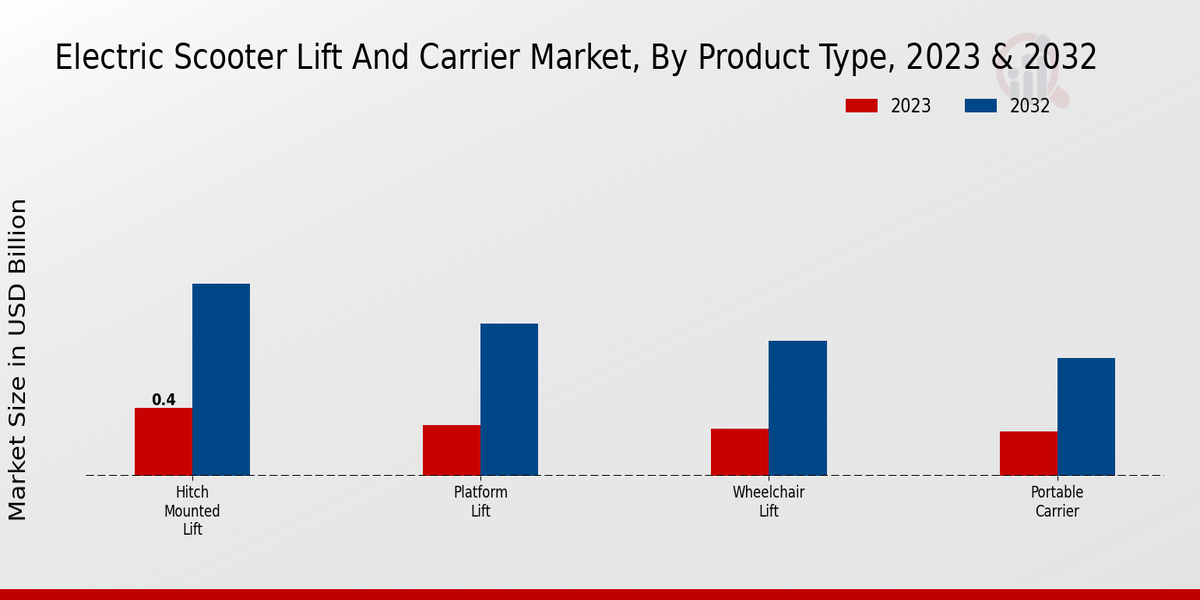 Electric Scooter Lift And Carrier Market, By Product Type, 2023 & 2032

2023
2032

Market Size in USD Billion

0.4

Hitch Mounted Lift

Platform Lift

Wheelchair Lift

Portable Carrier